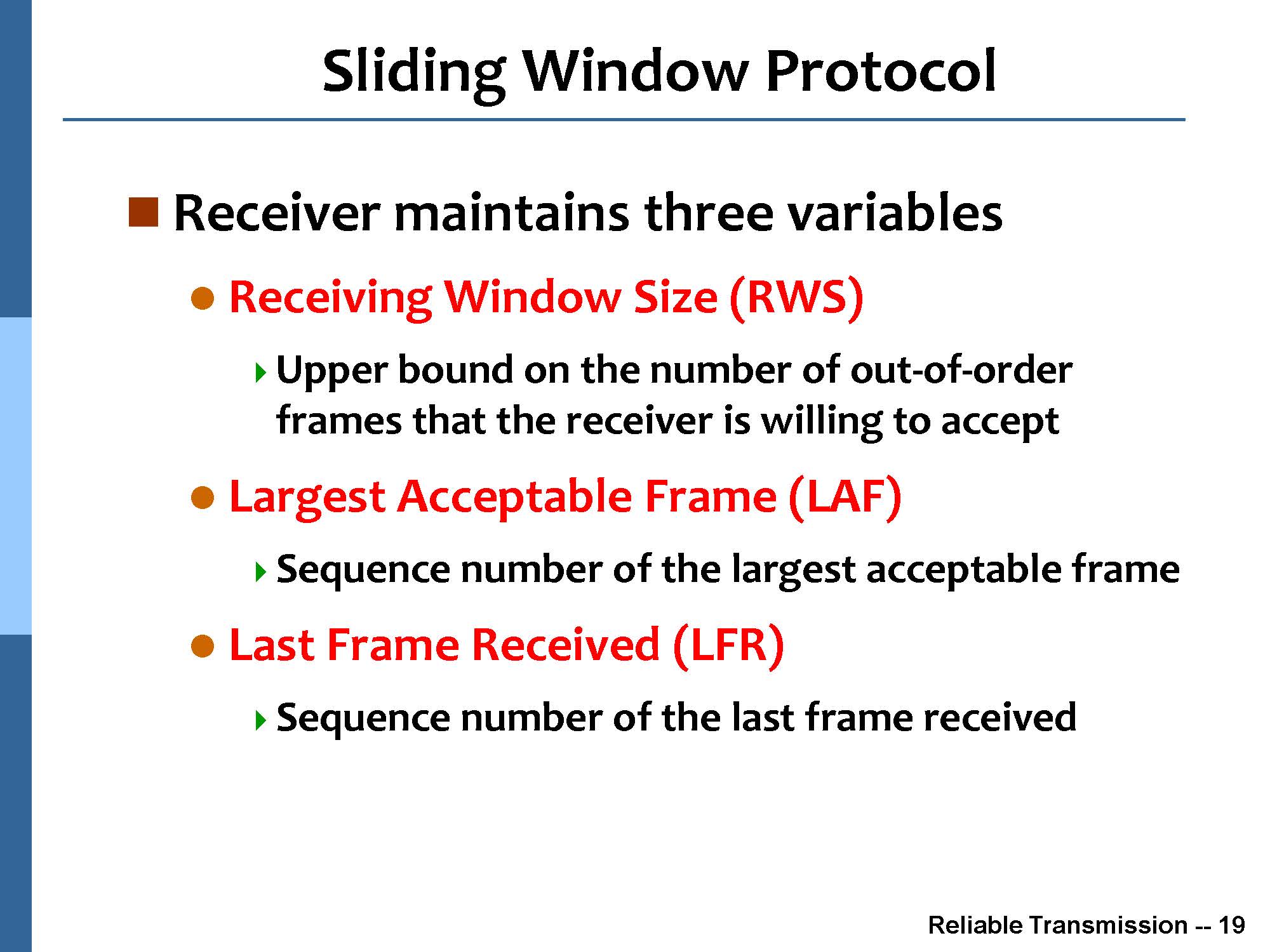 Sliding Window Protocol

Receiver maintains three variables

Receiving Window Size (RWS)

Upper bound on the number of out-of-order frames that the receiver is willing to accept

Largest Acceptable Frame (LAF)

Sequence number of the largest acceptable frame

Last Frame Received (LFR)

Sequence number of the last frame received

Reliable Transmission -- 19